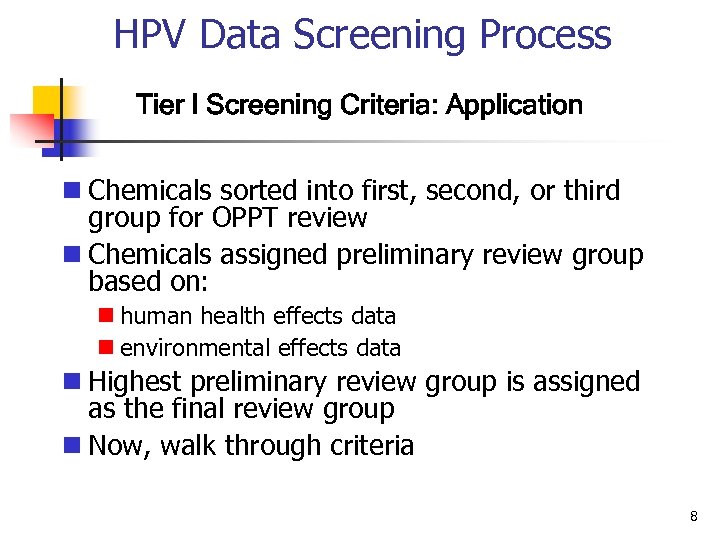 HPV Data Screening Process

Tier I Screening Criteria: Application

Chemicals sorted into first, second, or third group for OPPT review

Chemicals assigned preliminary review group based on:

human health effects data

environmental effects data

Highest preliminary review group is assigned as the final review group

Now, walk through criteria

8